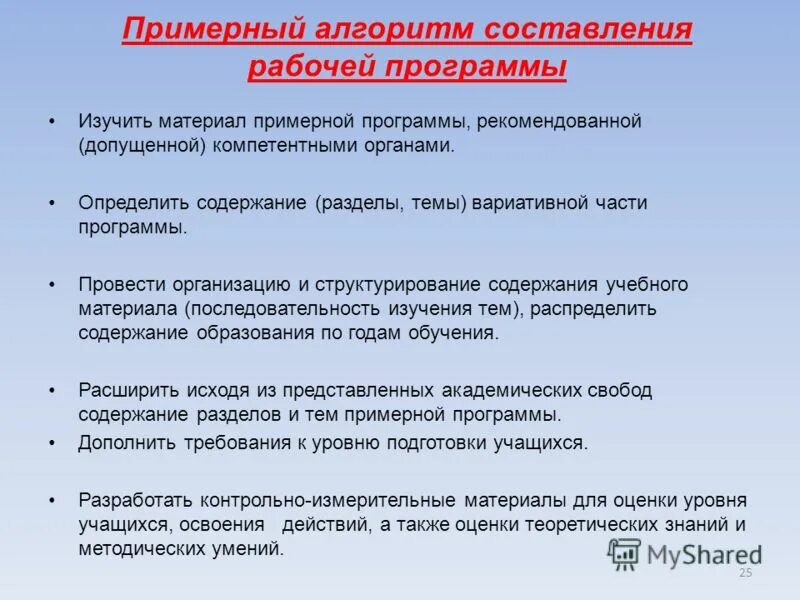 Примерный алгоритм составления рабочей программы

• Изучить материал примерной программы, рекомендованной (допущенной) компетентными органами.

• Определить содержание (разделы, темы) вариативной части программы.

• Провести организацию и структурирование содержания учебного материала (последовательность изучения тем), распределить содержание образования по годам обучения.

• Расширить исходя из представленных академических свобод содержание разделов и тем примерной программы.

• Дополнить требования к уровню подготовки учащихся.

• Разработать контрольно-измерительные материалы для оценки уровня учащихся, освоения действий, а также оценки теоретических знаний и методических умений.

MyShared

25